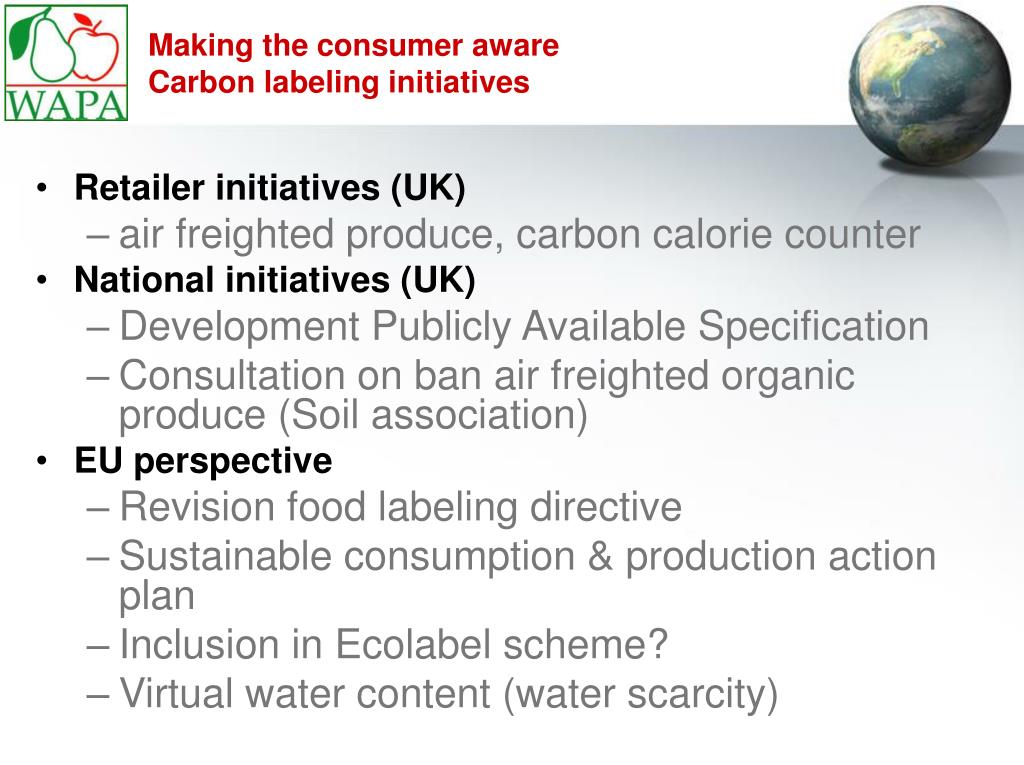 WAPA

Making the consumer aware
Carbon labeling initiatives

• Retailer initiatives (UK)
– air freighted produce, carbon calorie counter
• National initiatives (UK)
– Development Publicly Available Specification
– Consultation on ban air freighted organic produce (Soil association)
• EU perspective
– Revision food labeling directive
– Sustainable consumption & production action plan
– Inclusion in Ecolabel scheme?
– Virtual water content (water scarcity)